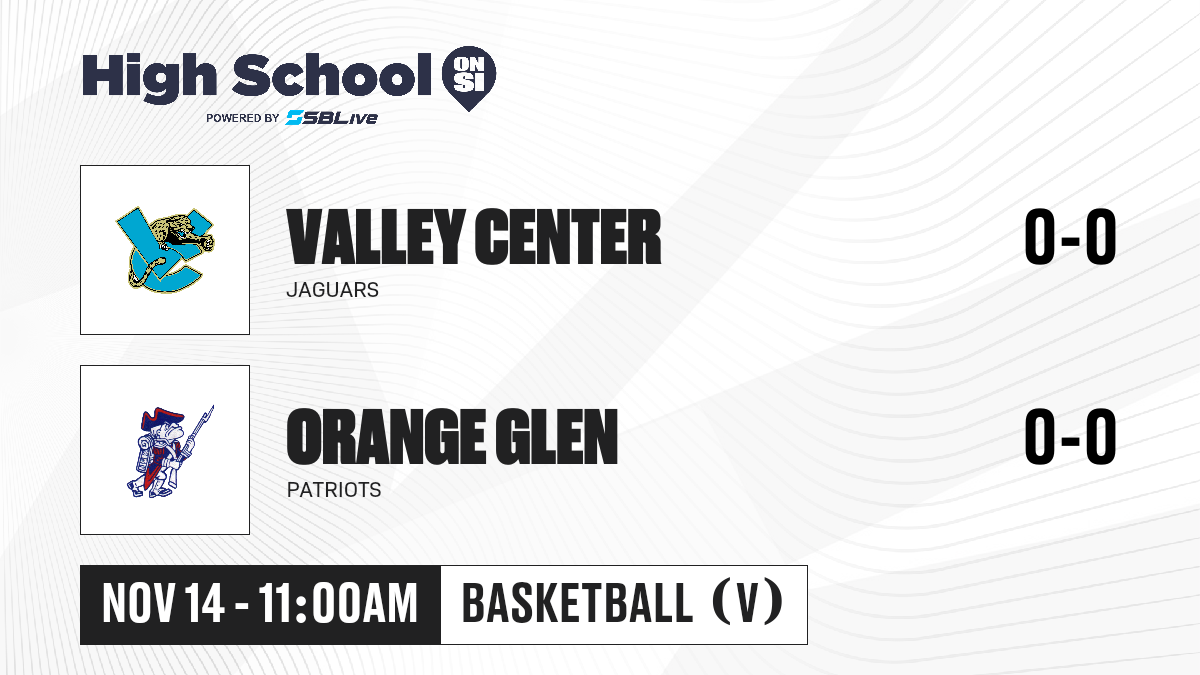 High School ON SI
POWERED BY SBLive

VALLEY CENTER
JAGUARS
0-0

ORANGE GLEN
PATRIOTS
0-0

NOV 14 - 11:00AM
BASKETBALL (V)